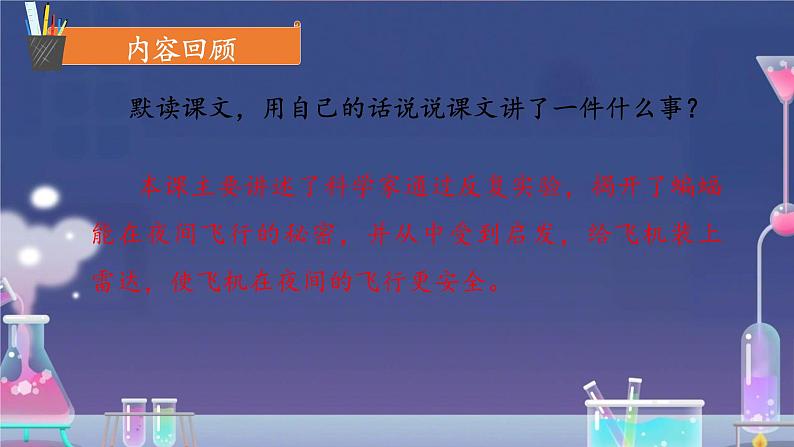 内容回顾

默读课文，用自己的话说说课文讲了一件什么事？

本课主要讲述了科学家通过反复实验，揭开了蝙蝠能在夜间飞行的秘密，并从中受到启发，给飞机装上雷达，使飞机在夜间的飞行更安全。